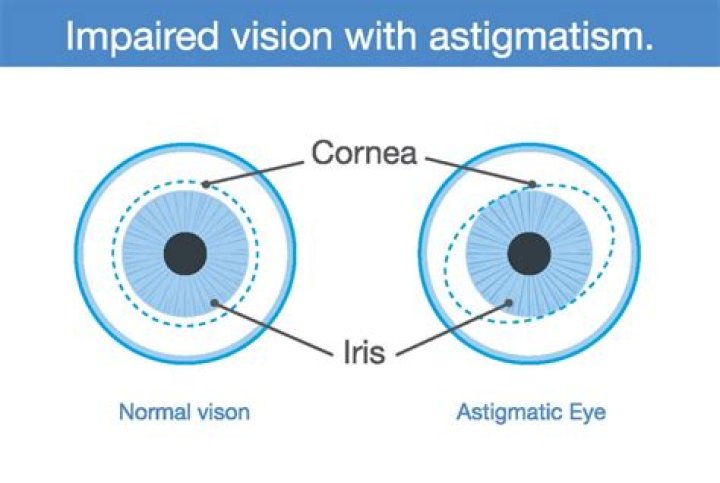 Impaired vision with astigmatism.

Cornea

Iris

Normal vison

Astigmatic Eye